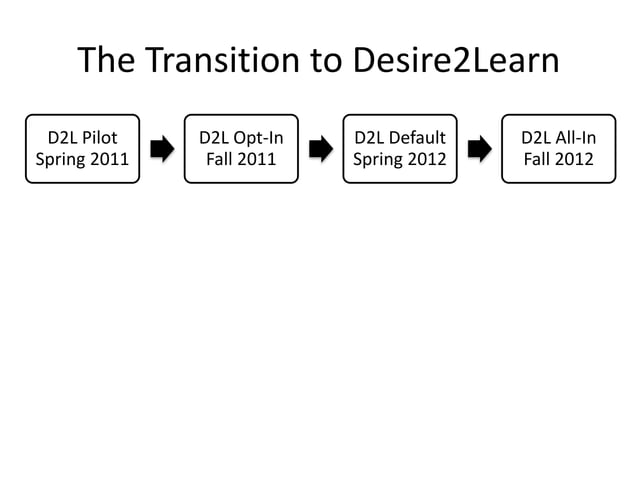 The Transition to Desire2Learn

D2L Pilot
Spring 2011

D2L Opt-In
Fall 2011

D2L Default
Spring 2012

D2L All-In
Fall 2012